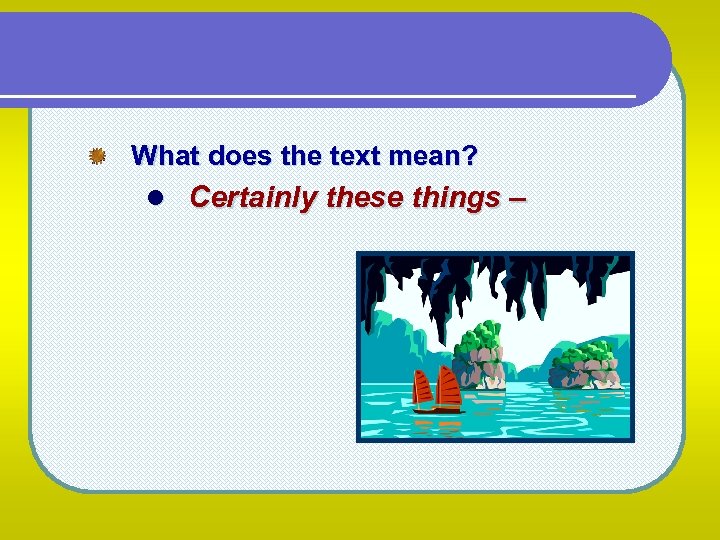 What does the text mean?

Certainly these things –